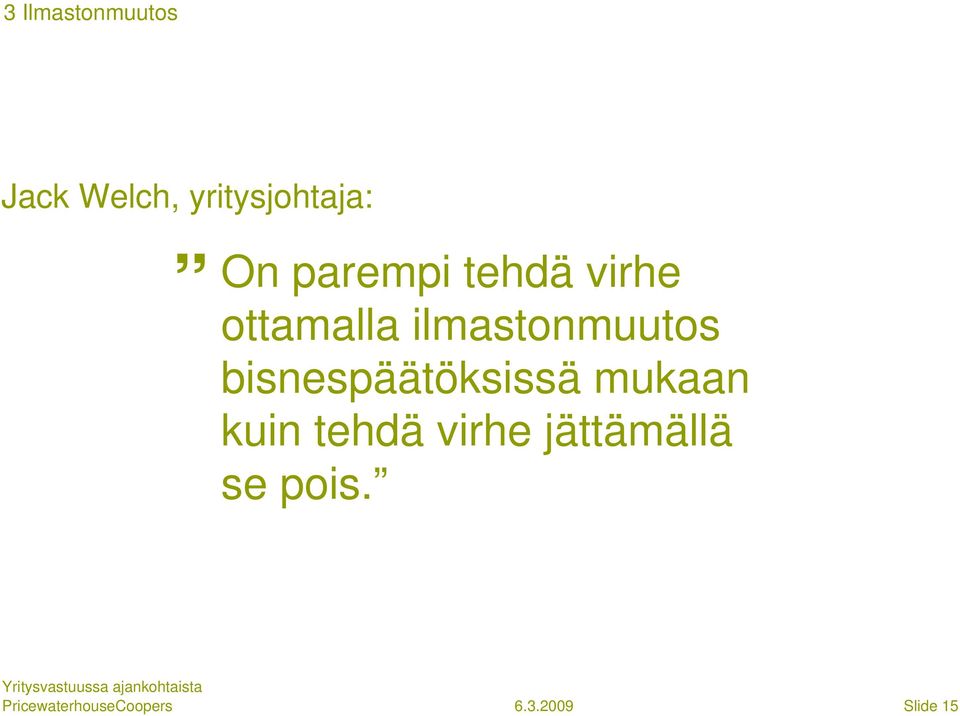 3 Ilmastonmuutos

Jack Welch, yritysjohtaja:

” On parempi tehdä virhe ottamalla ilmastonmuutos bisnespäätöksissä mukaan kuin tehdä virhe jättämällä se pois.”

Yritysvastuussa ajankohtaista
PricewaterhouseCoopers

6.3.2009

Slide 15